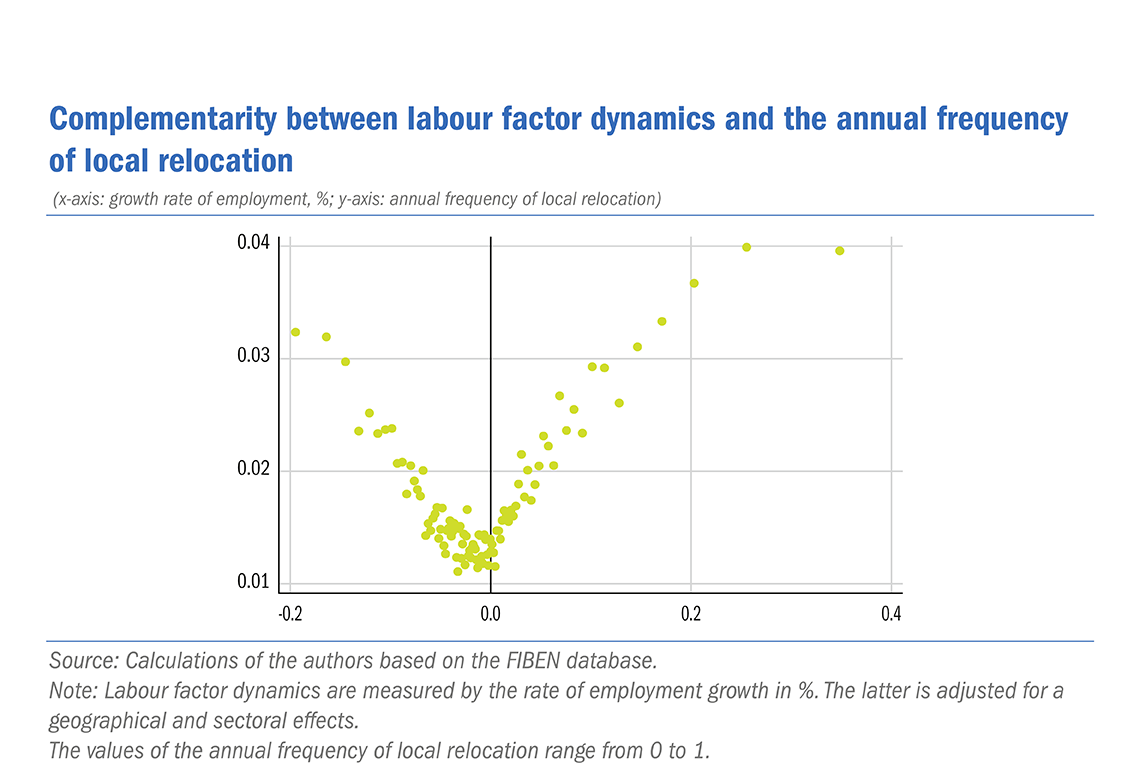 Complementarity between labour factor dynamics and the annual frequency of local relocation

(x-axis: growth rate of employment, %; y-axis: annual frequency of local relocation)

0.04
0.03
0.02
0.01

-0.2
0.0
0.2
0.4

Source: Calculations of the authors based on the FIBEN database.
Note: Labour factor dynamics are measured by the rate of employment growth in %. The latter is adjusted for a geographical and sectoral effects.
The values of the annual frequency of local relocation range from 0 to 1.